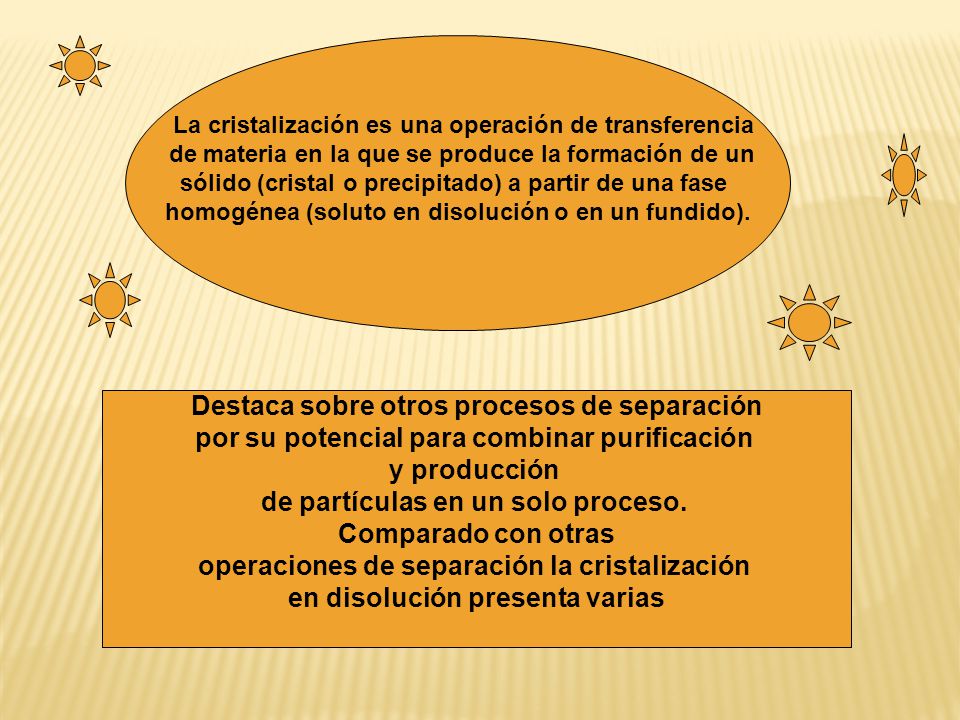 La cristalización es una operación de transferencia de materia en la que se produce la formación de un sólido (cristal o precipitado) a partir de una fase homogénea (soluto en disolución o en un fundido).

Destaca sobre otros procesos de separación por su potencial para combinar purificación y producción de partículas en un solo proceso. Comparado con otras operaciones de separación la cristalización en disolución presenta varias